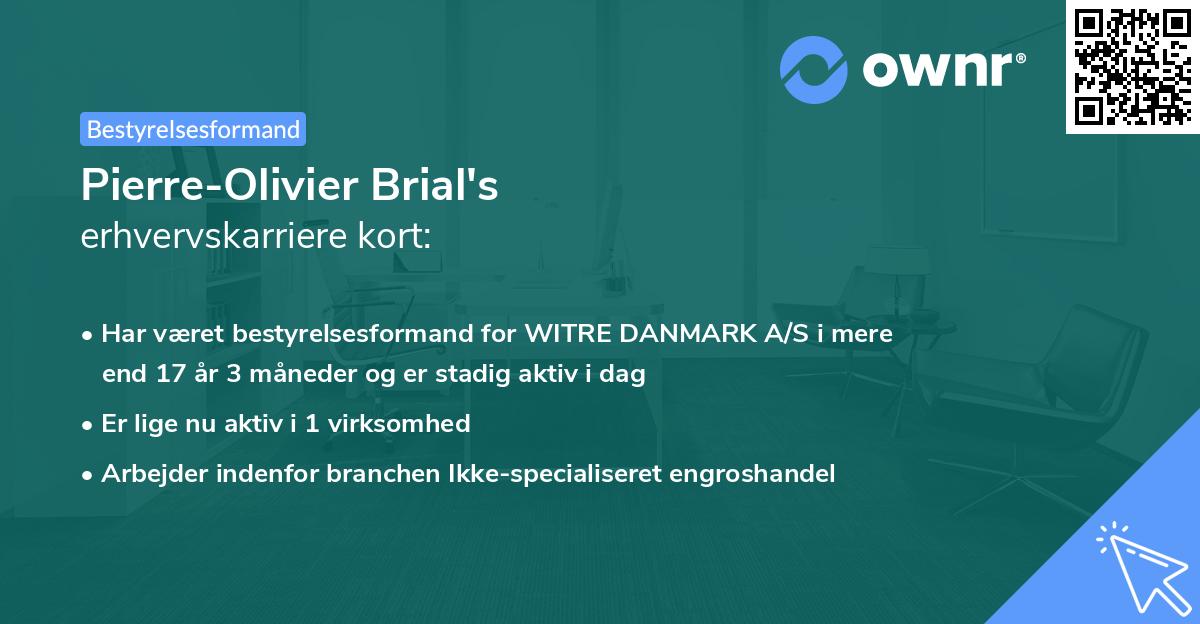 ownr®

Bestyrelsesformand

Pierre-Olivier Brial's
erhvervskarriere kort:

• Har været bestyrelsesformand for WITRE DANMARK A/S i mere end 17 år 3 måneder og er stadig aktiv i dag

• Er lige nu aktiv i 1 virksomhed

• Arbejder indenfor branchen Ikke-specialiseret engroshandel